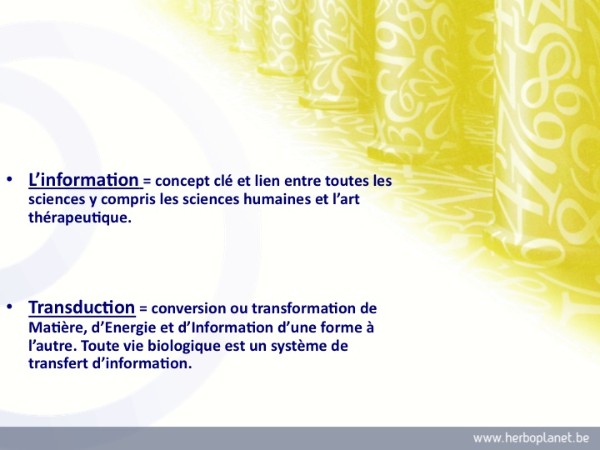 • L'information = concept clé et lien entre toutes les sciences y compris les sciences humaines et l'art thérapeutique.

• Transduction = conversion ou transformation de Matière, d'Energie et d'Information d'une forme à l'autre. Toute vie biologique est un système de transfert d'information.

www.herboplanet.be